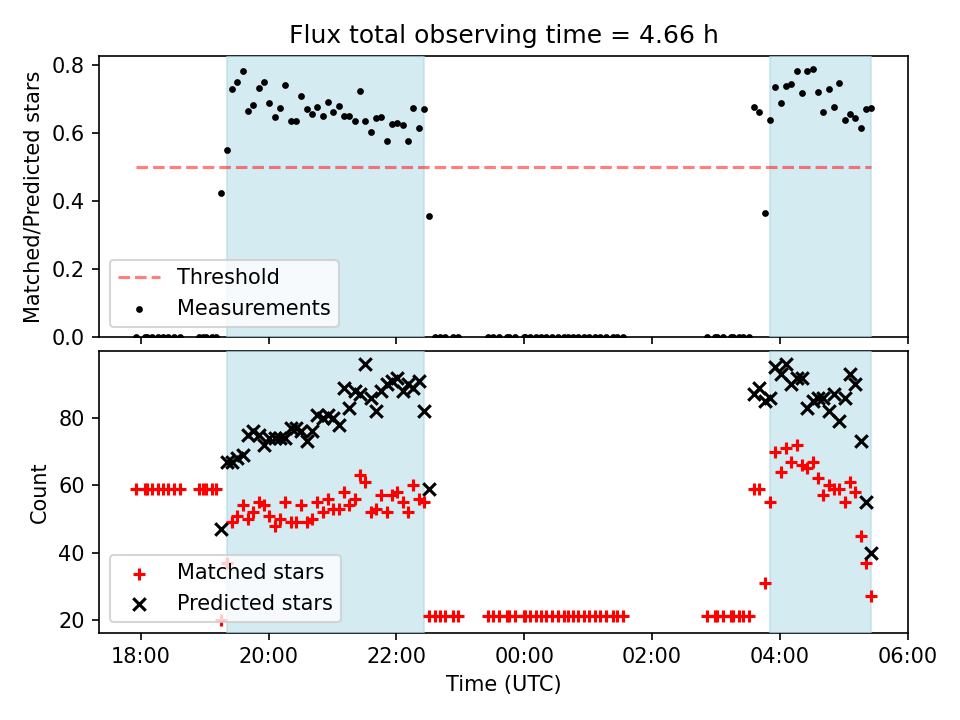 Flux total observing time = 4.66 h

Matched/Predicted stars

0.8
0.6
0.4
0.2
0.0

Threshold
Measurements

Count

80
60
40
20

Matched stars
Predicted stars

18:00
20:00
22:00
00:00
02:00
04:00
06:00

Time (UTC)